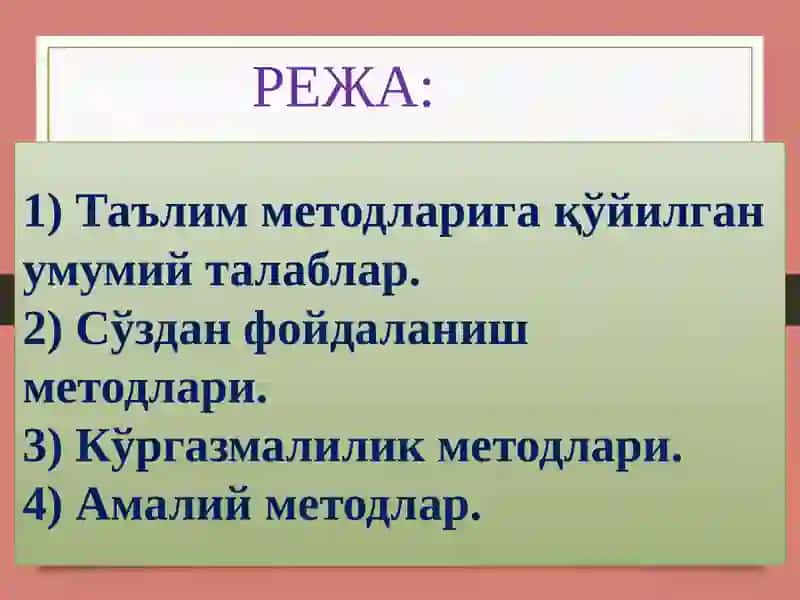 РЕЖА:

1) Таълим методларига қўйилган умумий талаблар.
2) Сўздан фойдаланиш методлари.
3) Кўргазмалилик методлари.
4) Амалий методлар.